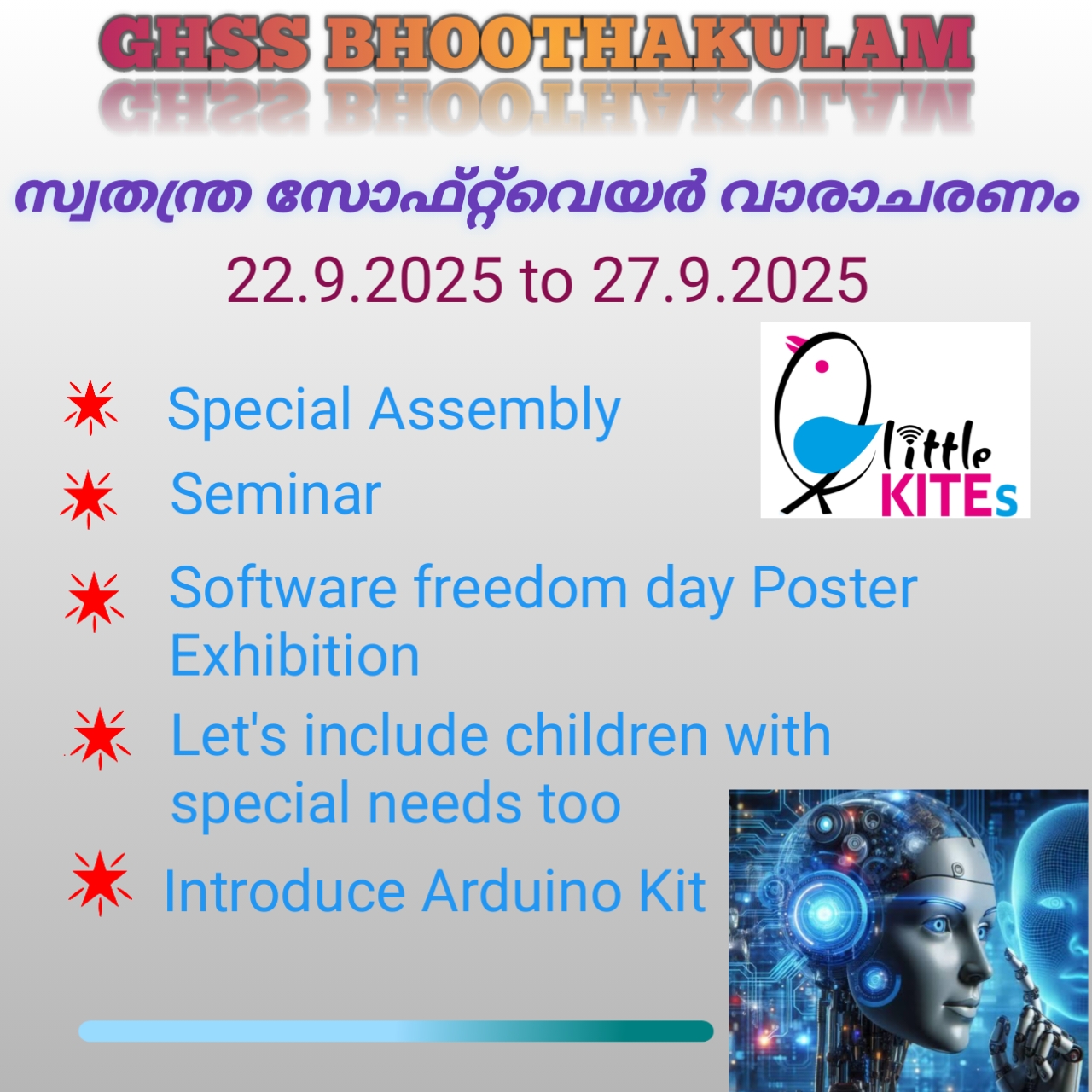 GHSS BHOOTHAKULAM

സ്വതന്ത്ര സോഫ്റ്റ്‌വെയർ വാരാചരണം

22.9.2025 to 27.9.2025

little KITEs

Special Assembly

Seminar

Software freedom day Poster Exhibition

Let's include children with special needs too

Introduce Arduino Kit